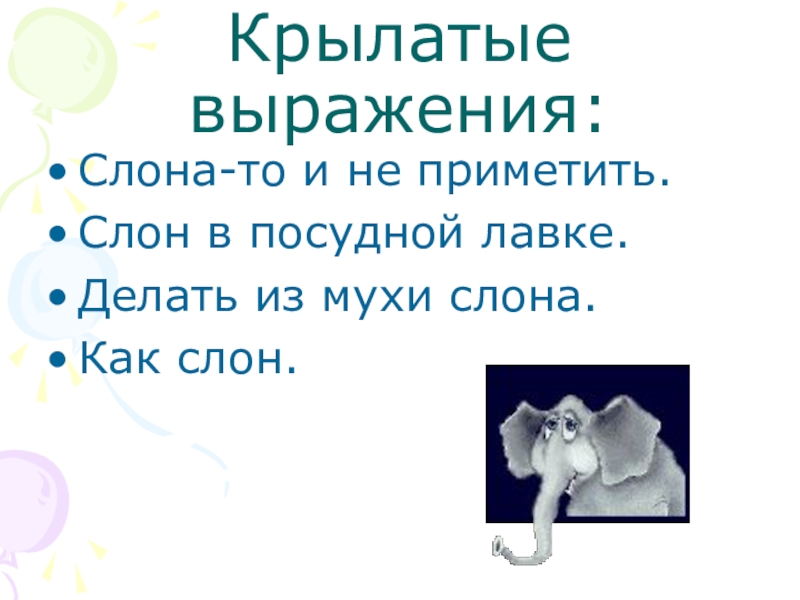 Крылатые выражения:

• Слона-то и не приметить.
• Слон в посудной лавке.
• Делать из мухи слона.
• Как слон.